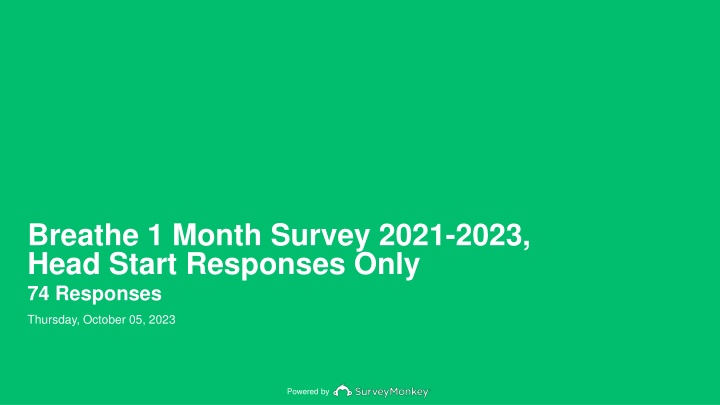 Breathe 1 Month Survey 2021-2023, Head Start Responses Only

74 Responses

Thursday, October 05, 2023

Powered by SurveyMonkey